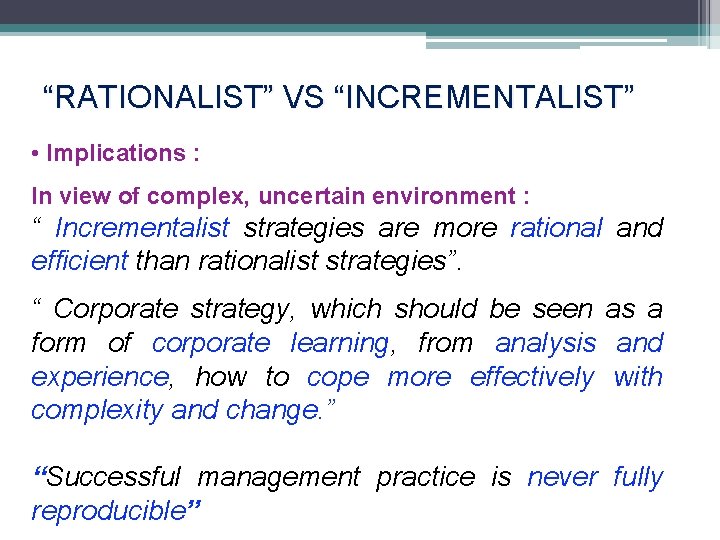 “RATIONALIST” VS “INCREMENTALIST”

• Implications :

In view of complex, uncertain environment :
“ Incrementalist strategies are more rational and efficient than rationalist strategies”.

“ Corporate strategy, which should be seen as a form of corporate learning, from analysis and experience, how to cope more effectively with complexity and change.”

“Successful management practice is never fully reproducible”